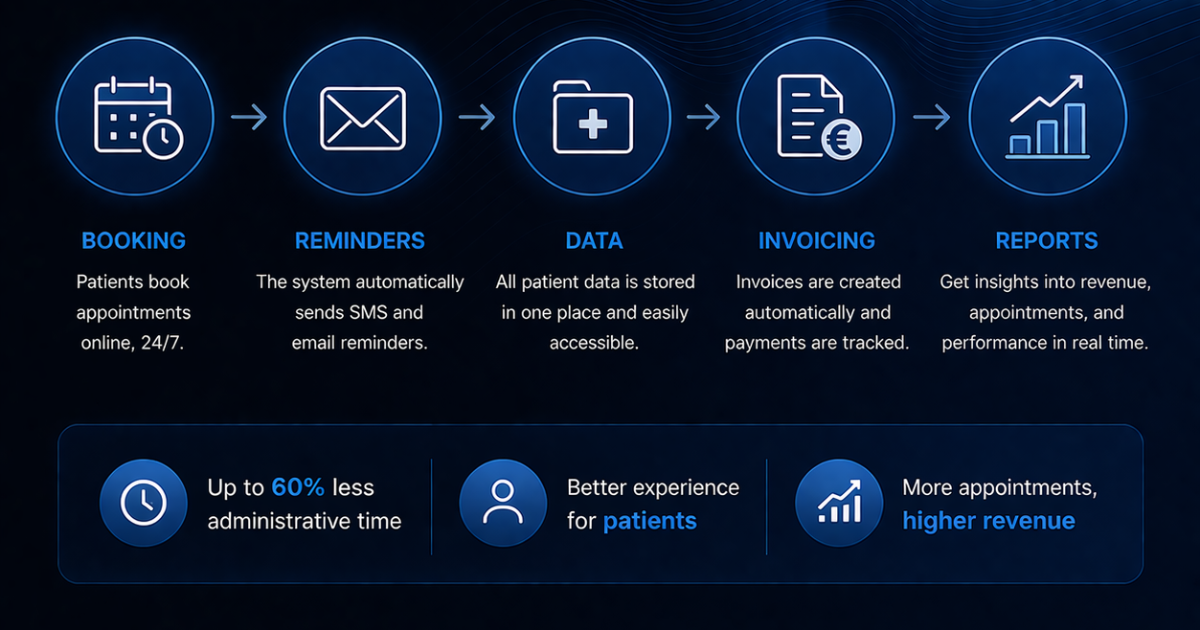 BOOKING

Patients book appointments online, 24/7.

REMINDERS

The system automatically sends SMS and email reminders.

DATA

All patient data is stored in one place and easily accessible.

INVOICING

Invoices are created automatically and payments are tracked.

REPORTS

Get insights into revenue, appointments, and performance in real time.

Up to 60% less administrative time

Better experience for patients

More appointments, higher revenue